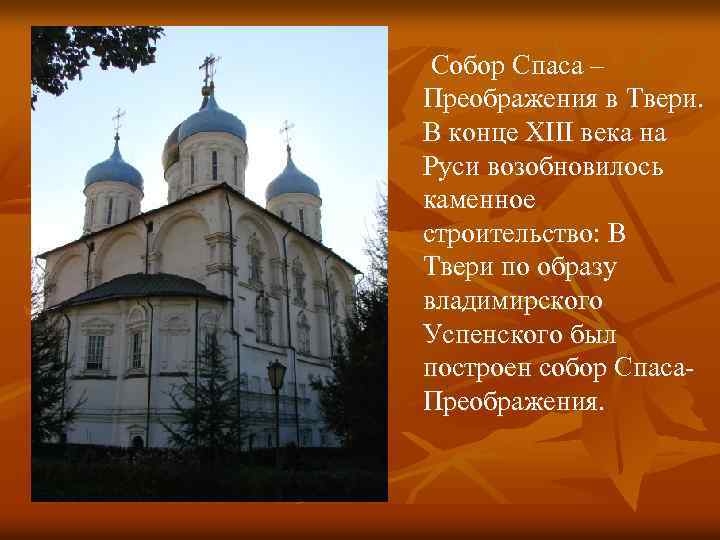 Собор Спаса – Преображения в Твери. В конце XIII века на Руси возобновилось каменное строительство: В Твери по образу владимирского Успенского был построен собор Спаса-Преображения.